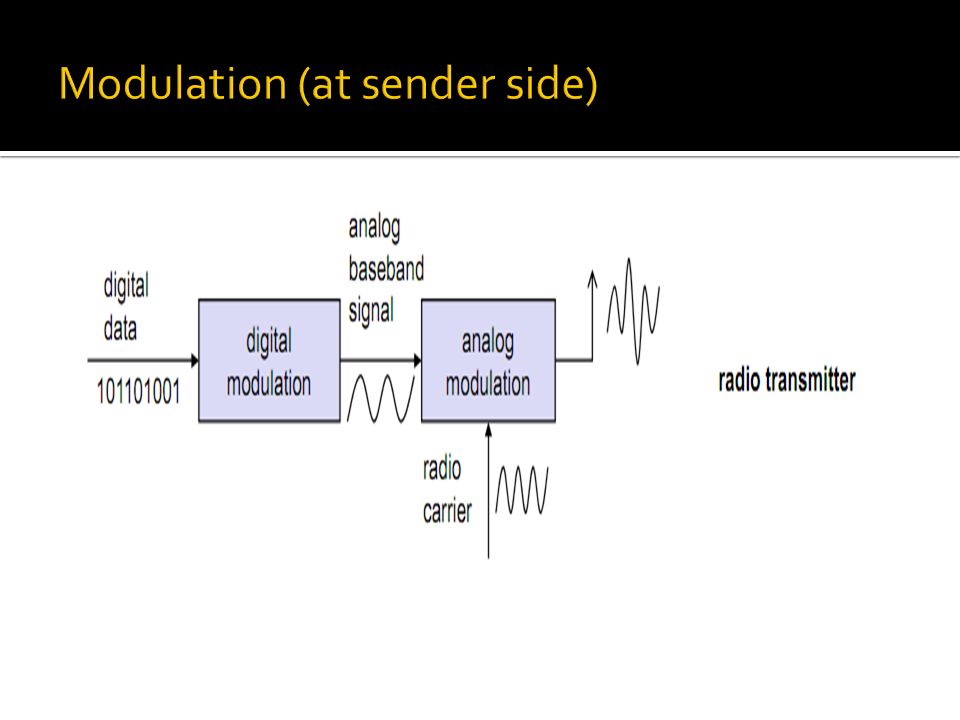 Modulation (at sender side)

digital data

101101001

digital modulation

analog baseband signal

analog modulation

radio carrier

radio transmitter